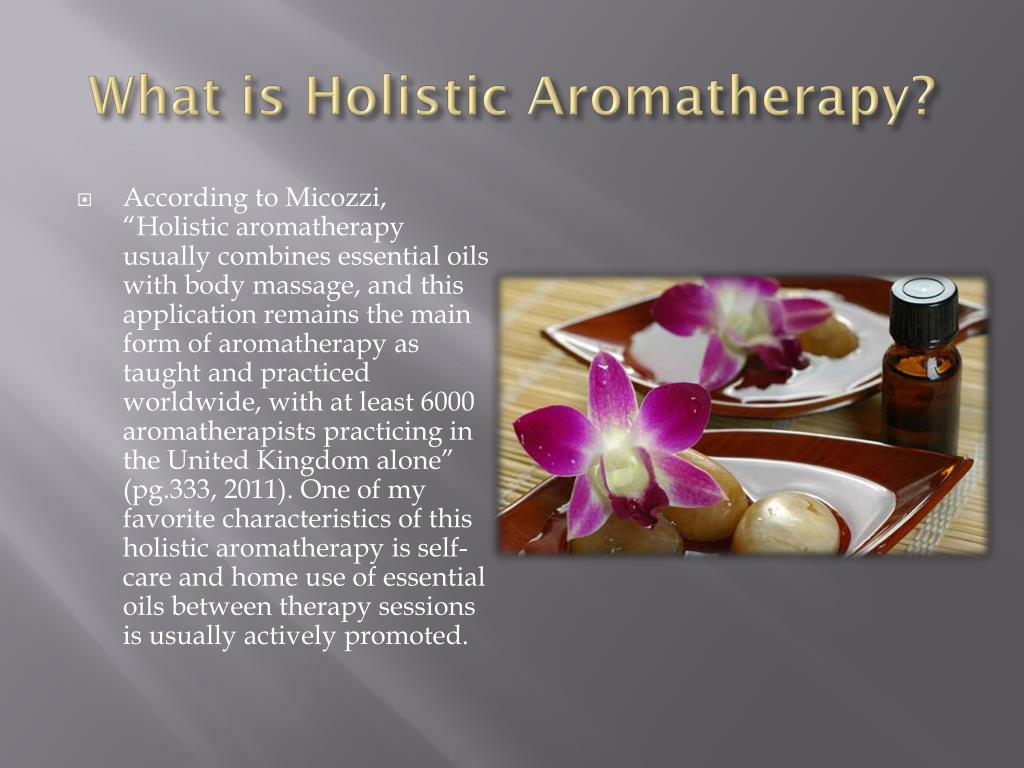 What is Holistic Aromatherapy?

According to Micozzi, “Holistic aromatherapy usually combines essential oils with body massage, and this application remains the main form of aromatherapy as taught and practiced worldwide, with at least 6000 aromatherapists practicing in the United Kingdom alone” (pg.333, 2011). One of my favorite characteristics of this holistic aromatherapy is self-care and home use of essential oils between therapy sessions is usually actively promoted.